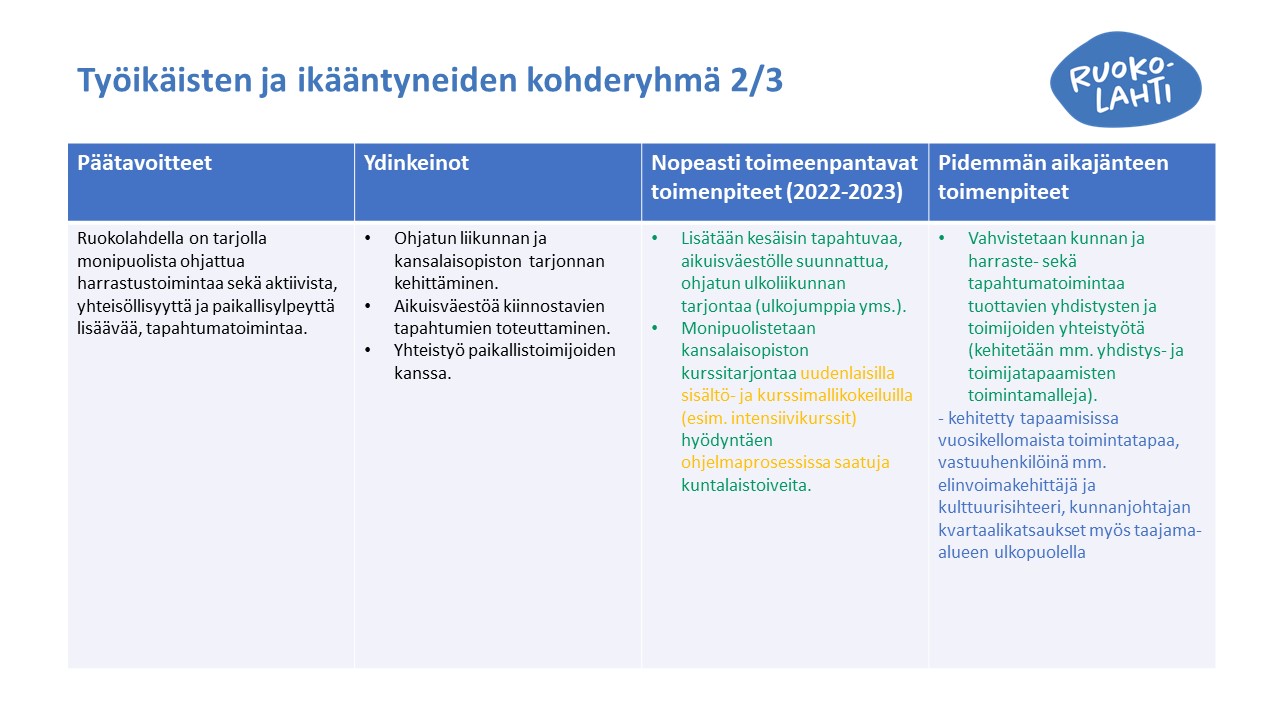 Työikäisten ja ikääntyneiden kohderyhmä 2/3

RUOKO-LAHTI

| Päätavoitteet | Ydinkeinot | Nopeasti toimeenpantavat toimenpiteet (2022-2023) | Pidemmän aikajänteen toimenpiteet |
|---|---|---|---|
| Ruokolahdella on tarjolla monipuolista ohjattua harrastustoimintaa sekä aktiivista, yhteisöllisyyttä ja paikallisylpeyttä lisäävää, tapahtumatoimintaa. | • Ohjatun liikunnan ja kansalaisopiston tarjonnan kehittäminen. • Aikuisväestöä kiinnostavien tapahtumien toteuttaminen. • Yhteistyö paikallistoimijoiden kanssa. | • Lisätään kesäisin tapahtuvaa, aikuisväestölle suunnattua, ohjatun ulkoliikunnan tarjontaa (ulkojumppia yms.). • Monipuolistetaan kansalaisopiston kurssitarjontaa uudenlaisilla sisältö- ja kurssimallikokeiluilla (esim. intensiivikurssit) hyödyntäen ohjelmaprosessissa saatuja kuntalaistoiveita. | • Vahvistetaan kunnan ja harraste- sekä tapahtumatoimintaa tuottavien yhdistysten ja toimijoiden yhteistyötä (kehitetään mm. yhdistys- ja toimijatapaamisten toimintamalleja). - kehitetty tapaamisissa vuosikellomaista toimintatapaa, vastuuhenkilöinä mm. elinvoimakehittäjä ja kulttuurisihteeri, kunnanjohtajan kvartaalikatsaukset myös taajama-alueen ulkopuolella |